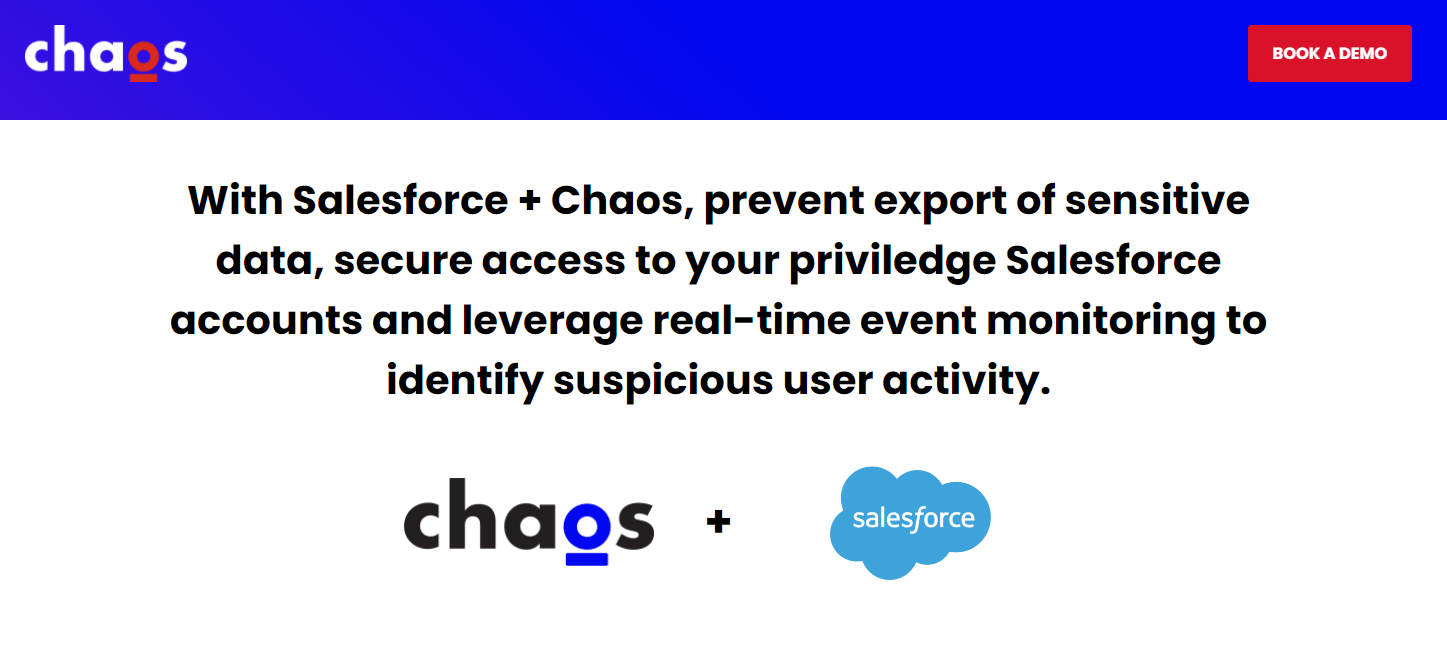 chaos

BOOK A DEMO

With Salesforce + Chaos, prevent export of sensitive data, secure access to your priviledge Salesforce accounts and leverage real-time event monitoring to identify suspicious user activity.

chaos + salesforce